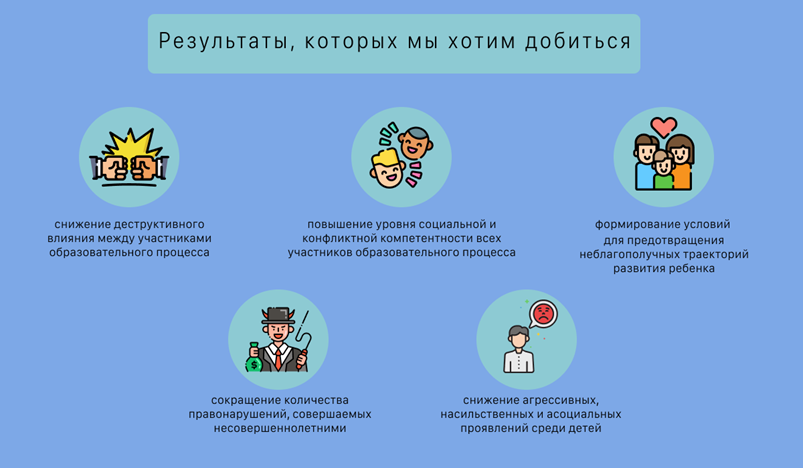 Результаты, которых мы хотим добиться

снижение деструктивного влияния между участниками образовательного процесса

повышение уровня социальной и конфликтной компетентности всех участников образовательного процесса

формирование условий для предотвращения неблагополучных траекторий развития ребенка

сокращение количества правонарушений, совершаемых несовершеннолетними

снижение агрессивных, насильственных и асоциальных проявлений среди детей